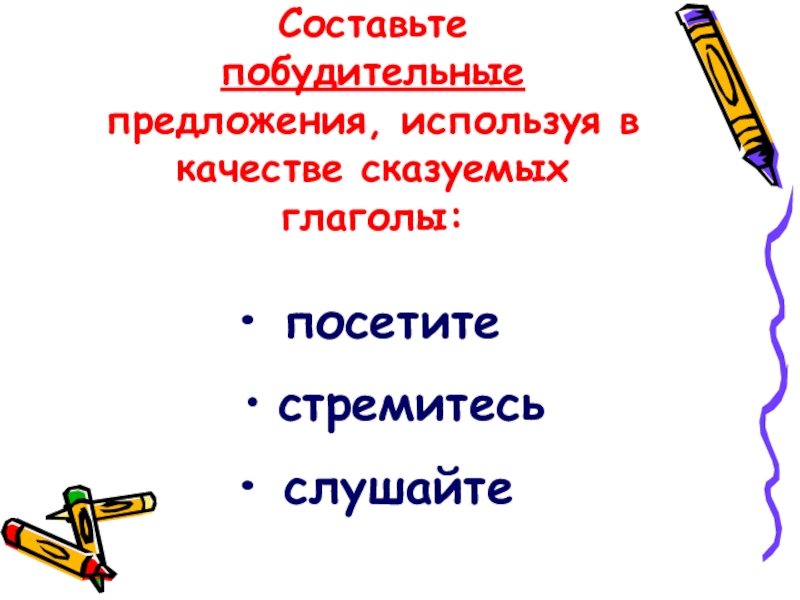 Составьте побудительные предложения, используя в качестве сказуемых глаголы:

• посетите

• стремитесь

• слушайте